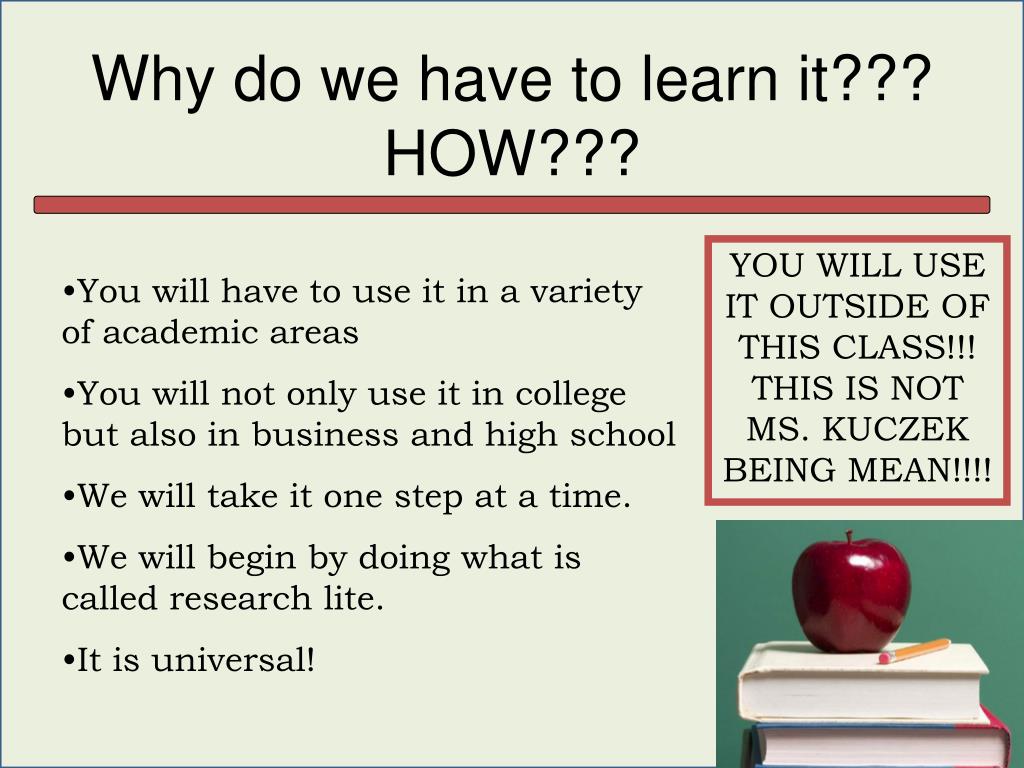 Why do we have to learn it??? HOW???

•You will have to use it in a variety of academic areas

•You will not only use it in college but also in business and high school

•We will take it one step at a time.

•We will begin by doing what is called research lite.

•It is universal!

YOU WILL USE IT OUTSIDE OF THIS CLASS!!! THIS IS NOT MS. KUCZEK BEING MEAN!!!!